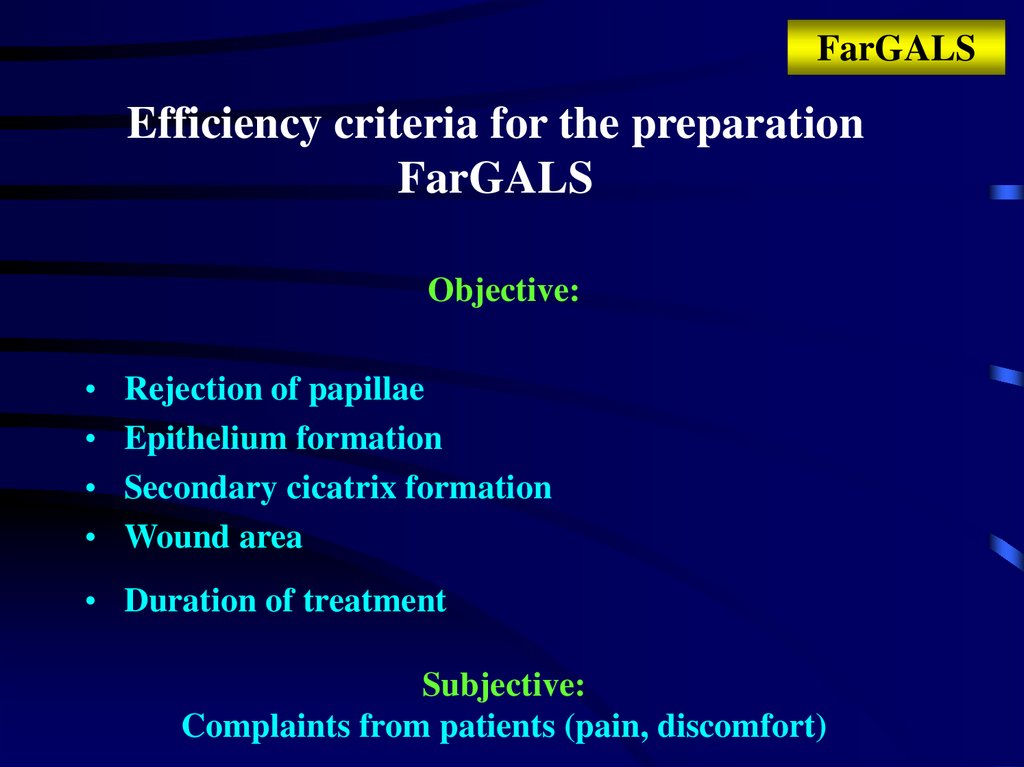 FarGALS

Efficiency criteria for the preparation FarGALS

Objective:

• Rejection of papillae
• Epithelium formation
• Secondary cicatrix formation
• Wound area
• Duration of treatment

Subjective:
Complaints from patients (pain, discomfort)